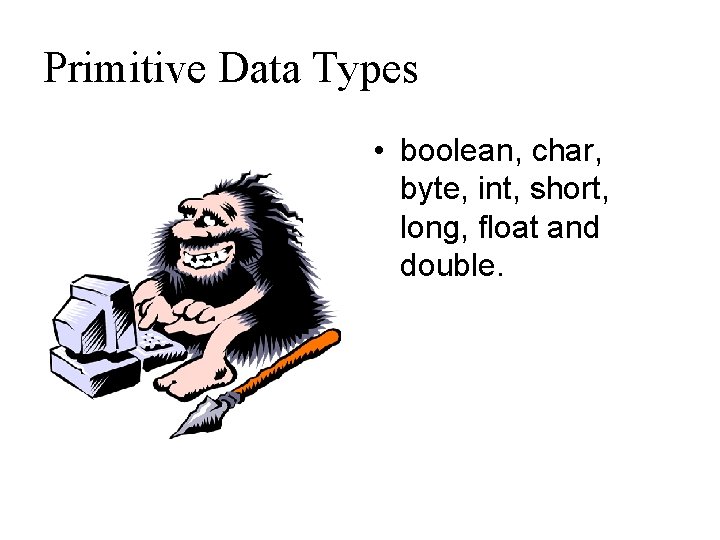 Primitive Data Types

• boolean, char, byte, int, short, long, float and double.